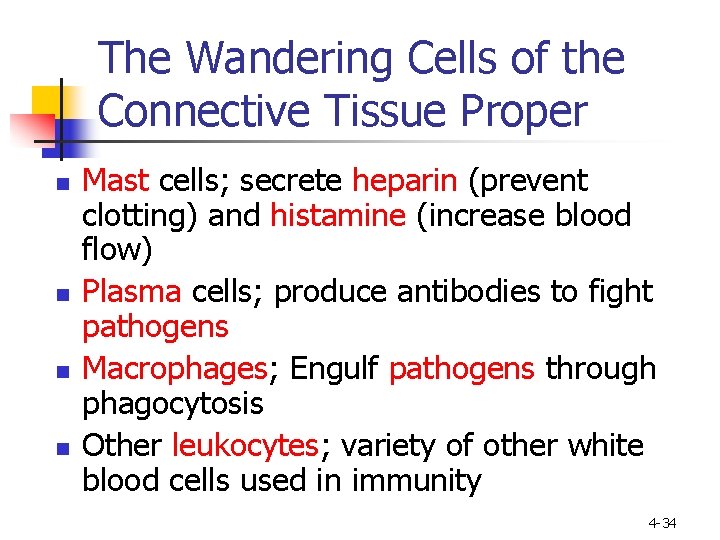 The Wandering Cells of the Connective Tissue Proper

- Mast cells; secrete heparin (prevent clotting) and histamine (increase blood flow)
- Plasma cells; produce antibodies to fight pathogens
- Macrophages; Engulf pathogens through phagocytosis
- Other leukocytes; variety of other white blood cells used in immunity

4-34